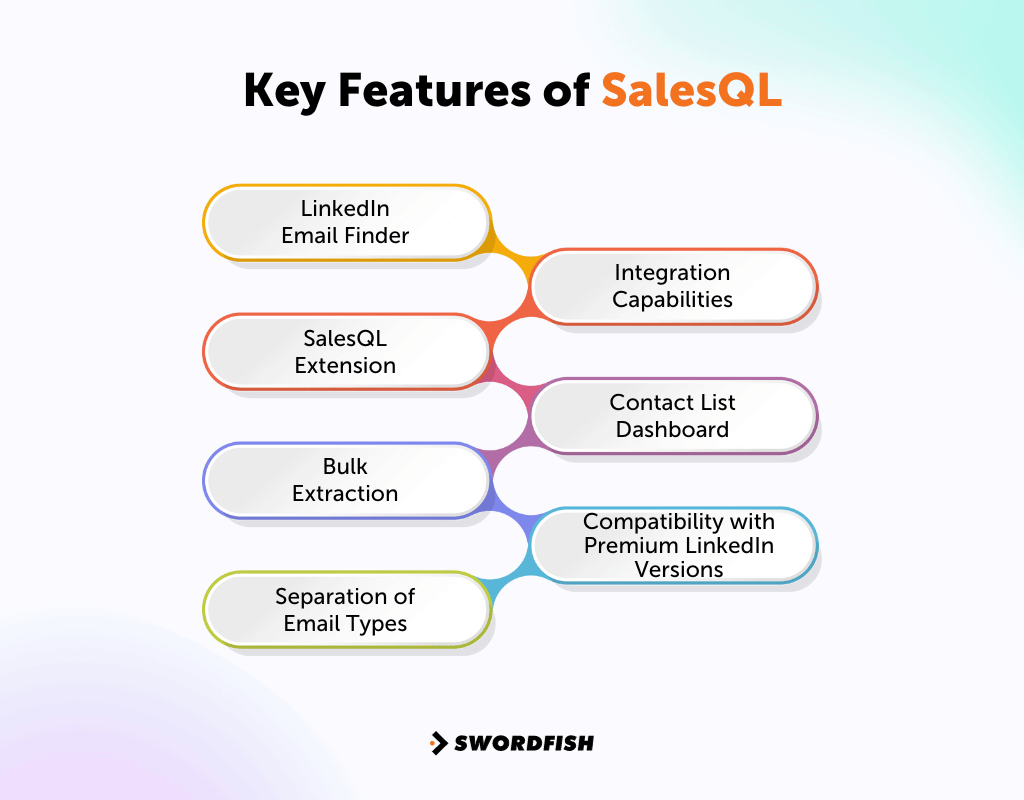 Key Features of SalesQL

LinkedIn Email Finder

Integration Capabilities

SalesQL Extension

Contact List Dashboard

Bulk Extraction

Compatibility with Premium LinkedIn Versions

Separation of Email Types

SWORDFISH